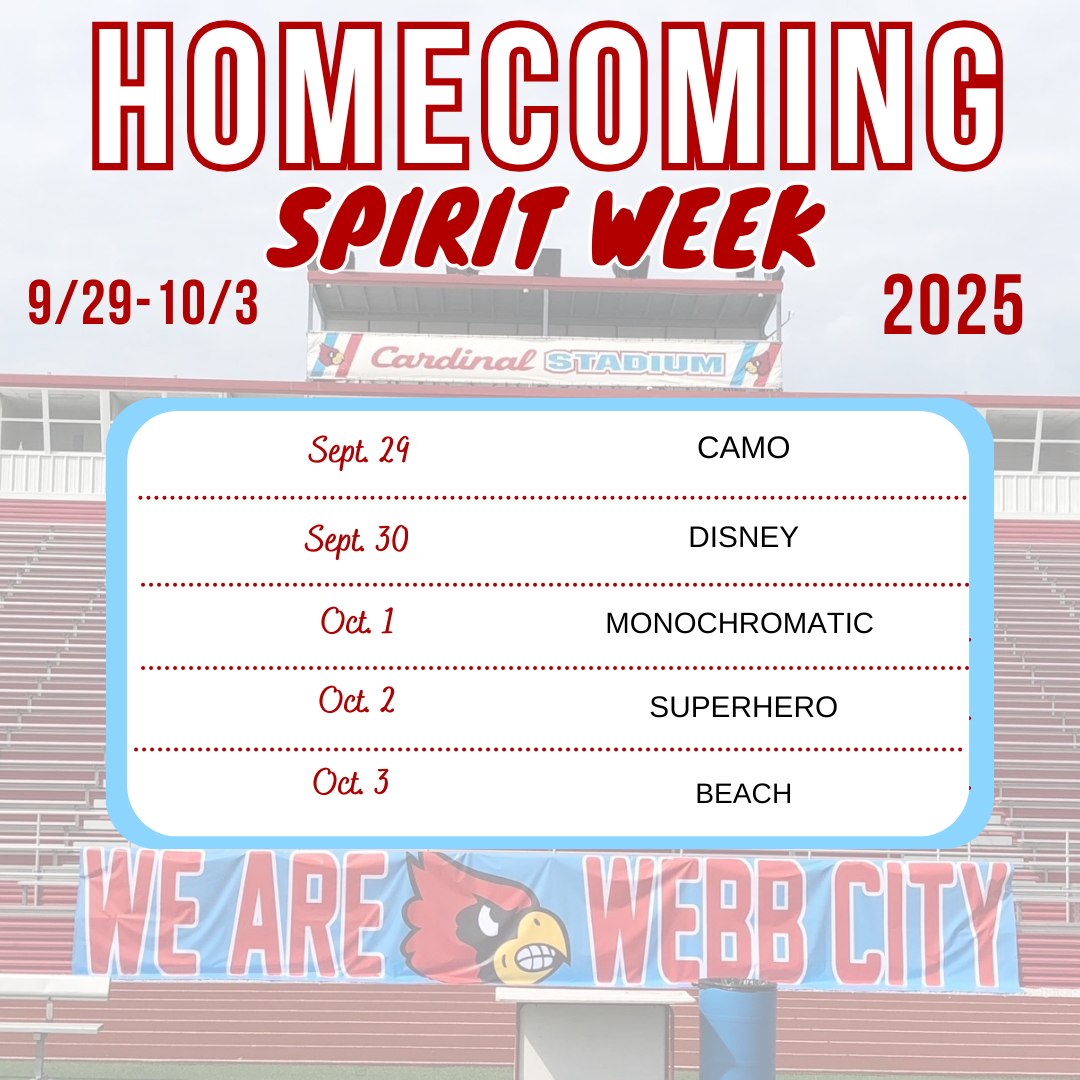 HOMECOMING
SPIRIT WEEK

9/29-10/3

2025

Cardinal STADIUM

| Sept. 29 | CAMO |
|---|---|
| Sept. 30 | DISNEY |
| Oct. 1 | MONOCHROMATIC |
| Oct. 2 | SUPERHERO |
| Oct. 3 | BEACH |

WE ARE WEBB CITY